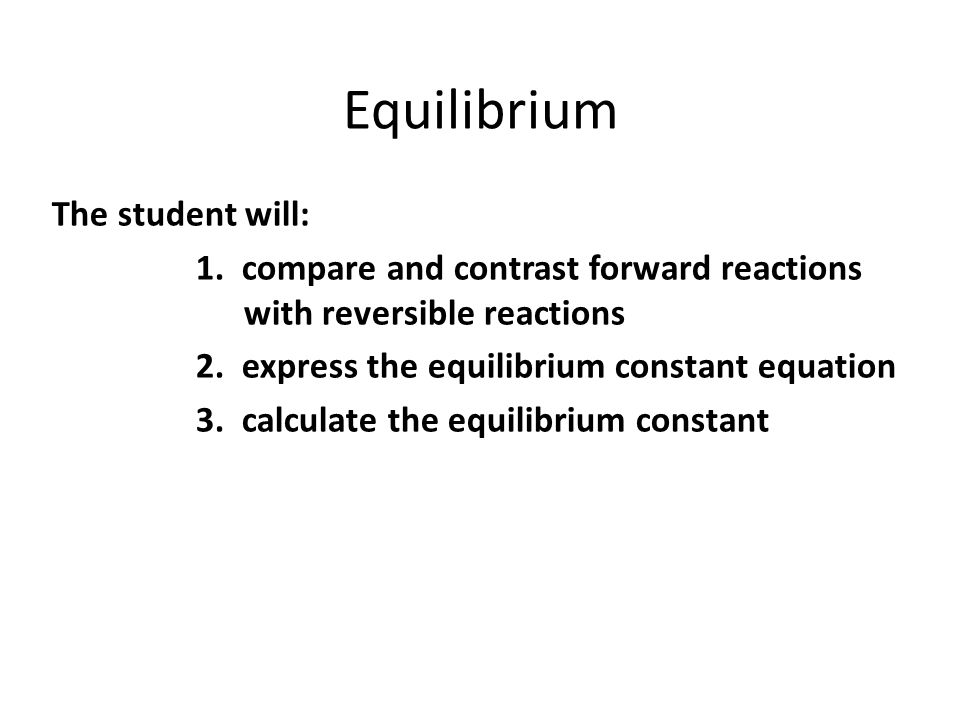 Equilibrium

The student will:

1. compare and contrast forward reactions with reversible reactions
2. express the equilibrium constant equation
3. calculate the equilibrium constant